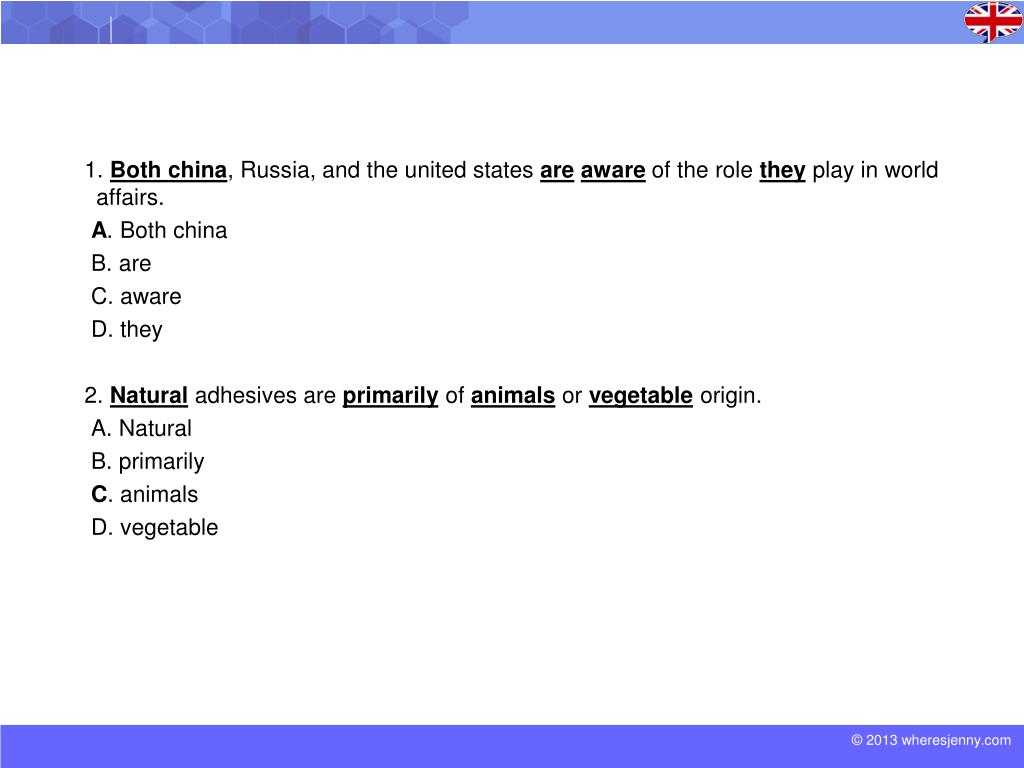 1. Both china, Russia, and the united states are aware of the role they play in world affairs.
A. Both china
B. are
C. aware
D. they

2. Natural adhesives are primarily of animals or vegetable origin.
A. Natural
B. primarily
C. animals
D. vegetable

© 2013 wheresjenny.com